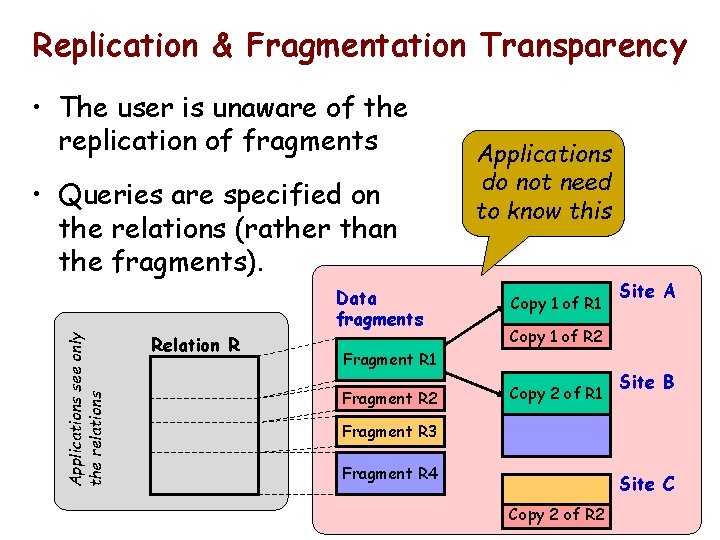 Replication & Fragmentation Transparency

• The user is unaware of the replication of fragments

• Queries are specified on the relations (rather than the fragments).

Applications do not need to know this

Applications see only the relations

Relation R

Data fragments

Fragment R1

Fragment R2

Fragment R3

Fragment R4

Copy 1 of R1

Copy 1 of R2

Site A

Copy 2 of R1

Site B

Site C

Copy 2 of R2